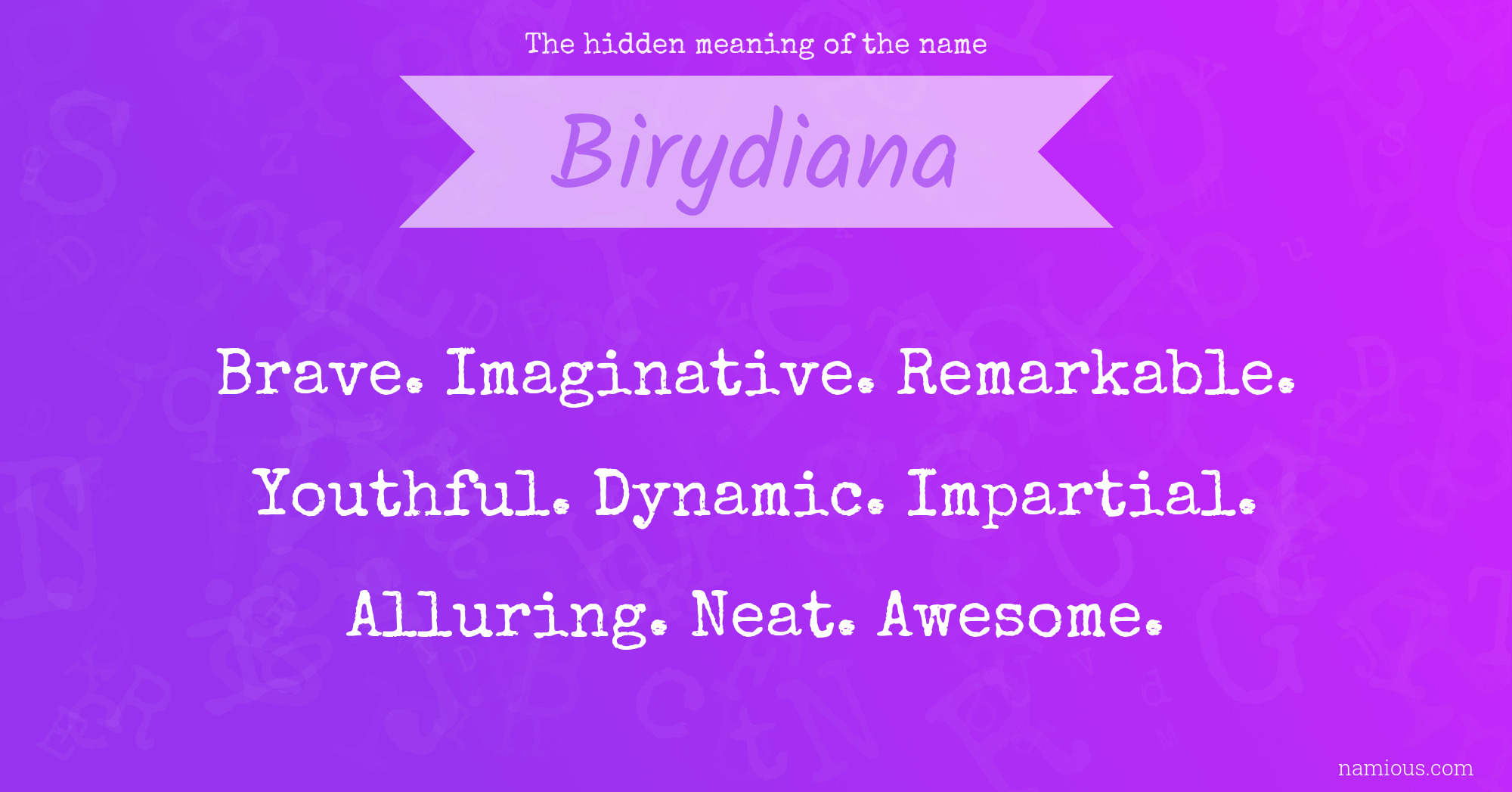 The hidden meaning of the name

Birydiana

Brave. Imaginative. Remarkable. Youthful. Dynamic. Impartial. Alluring. Neat. Awesome.

namious.com